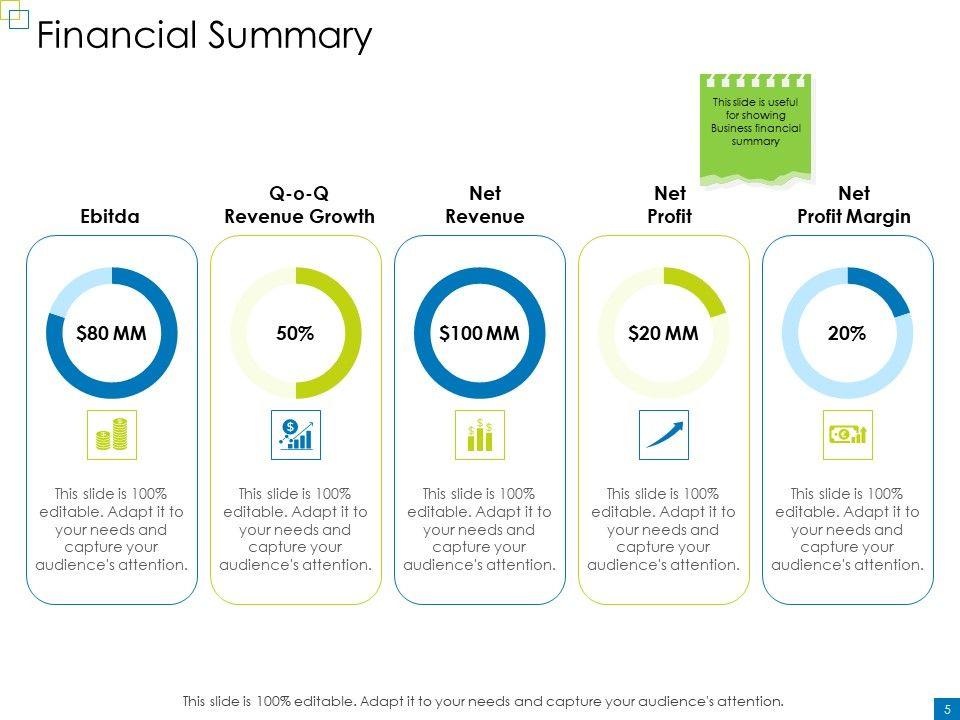 Financial Summary

This slide is useful for showing Business financial summary

Ebitda

$80 MM

This slide is 100% editable. Adapt it to your needs and capture your audience's attention.

Q-o-Q Revenue Growth

50%

This slide is 100% editable. Adapt it to your needs and capture your audience's attention.

Net Revenue

$100 MM

This slide is 100% editable. Adapt it to your needs and capture your audience's attention.

Net Profit

$20 MM

This slide is 100% editable. Adapt it to your needs and capture your audience's attention.

Net Profit Margin

20%

This slide is 100% editable. Adapt it to your needs and capture your audience's attention.

This slide is 100% editable. Adapt it to your needs and capture your audience's attention.

5